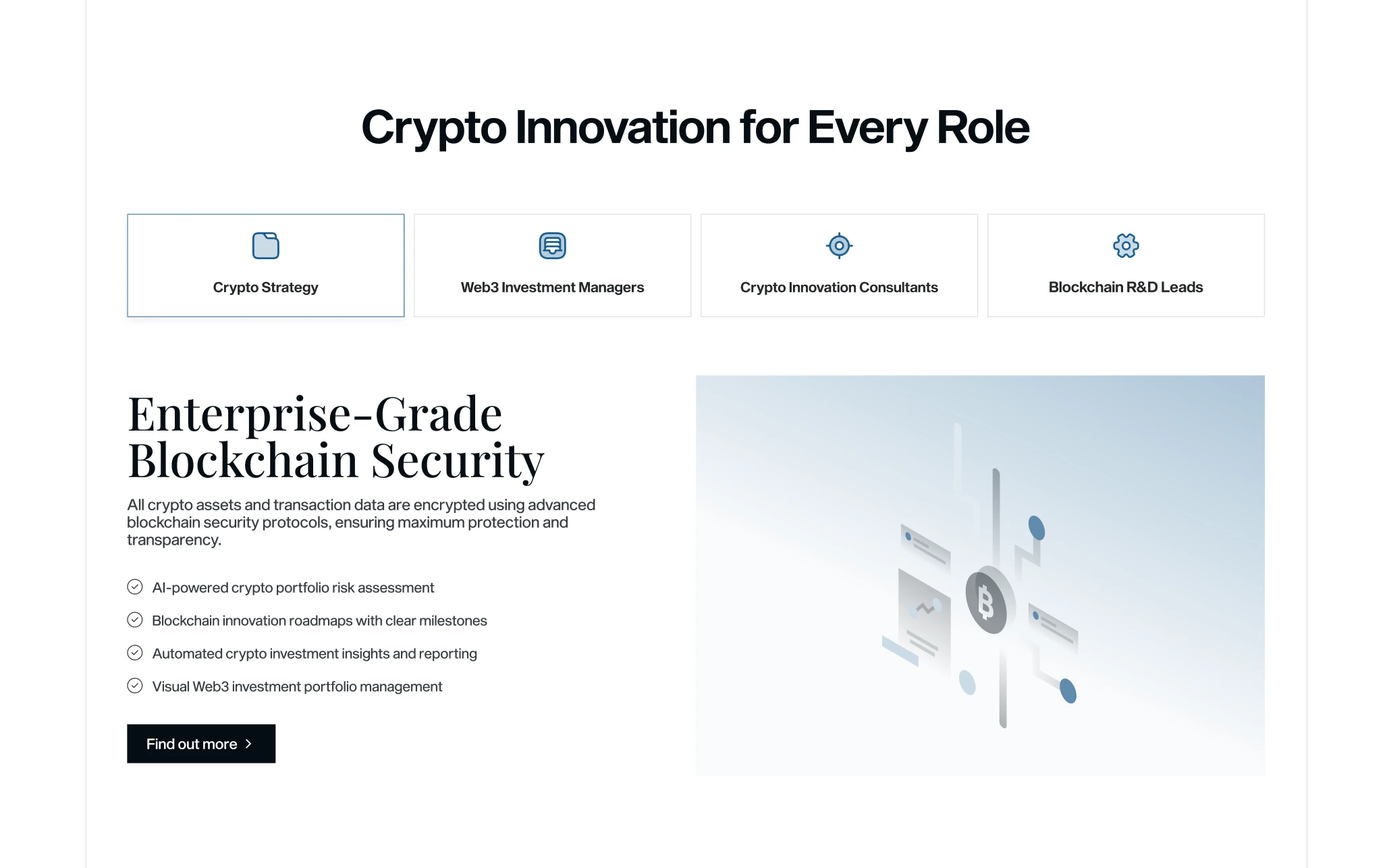 Crypto Innovation for Every Role

Crypto Strategy

Web3 Investment Managers

Crypto Innovation Consultants

Blockchain R&D Leads

Enterprise-Grade Blockchain Security

All crypto assets and transaction data are encrypted using advanced blockchain security protocols, ensuring maximum protection and transparency.

AI-powered crypto portfolio risk assessment

Blockchain innovation roadmaps with clear milestones

Automated crypto investment insights and reporting

Visual Web3 investment portfolio management

Find out more